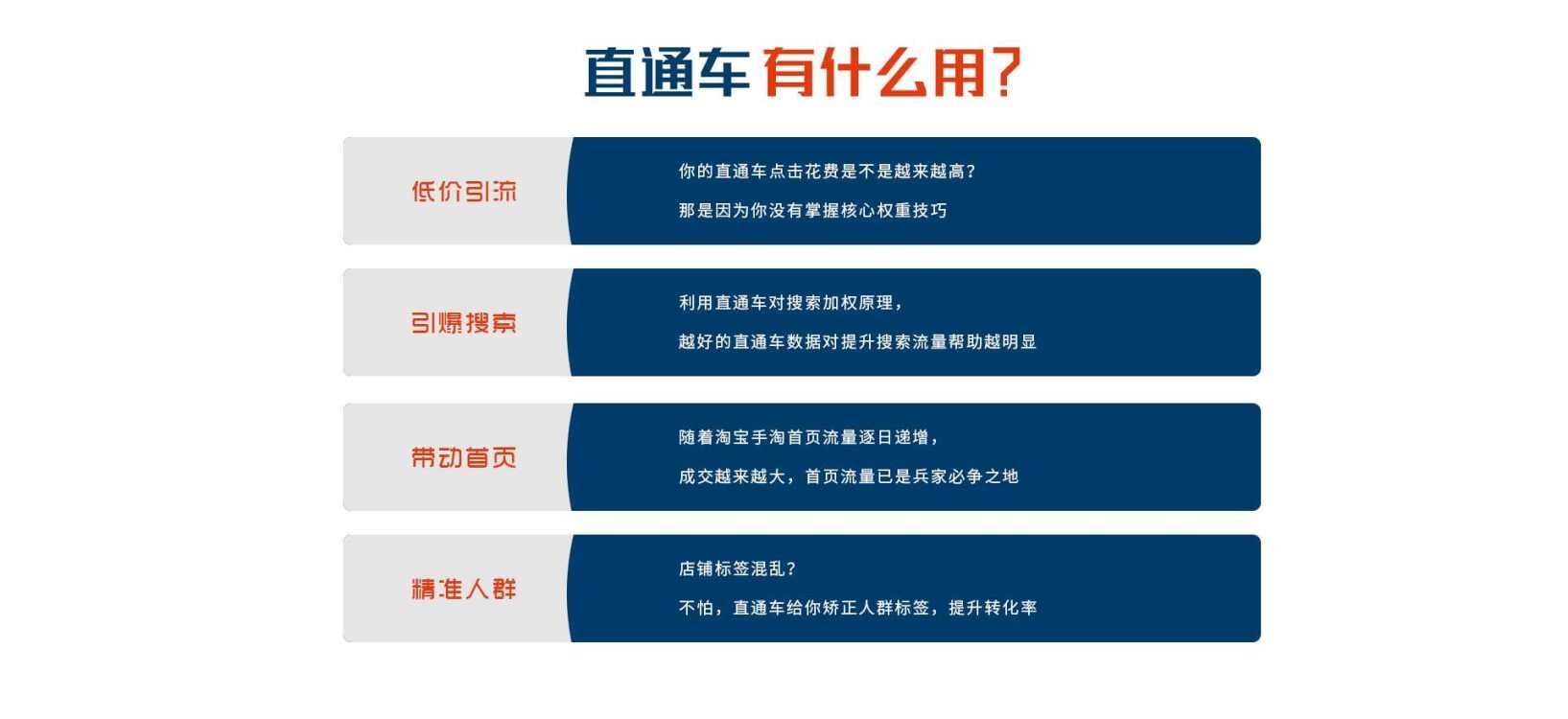 直通车 有什么用?

低价引流

你的直通车点击花费是不是越来越高?

那是因为你没有掌握核心权重技巧

引爆搜索

利用直通车对搜索加权原理,

越好的直通车数据对提升搜索流量帮助越明显

带动首页

随着淘宝手淘首页流量逐日递增,

成交越来越大,首页流量已是兵家必争之地

精准人群

店铺标签混乱?

不怕,直通车给你矫正人群标签,提升转化率